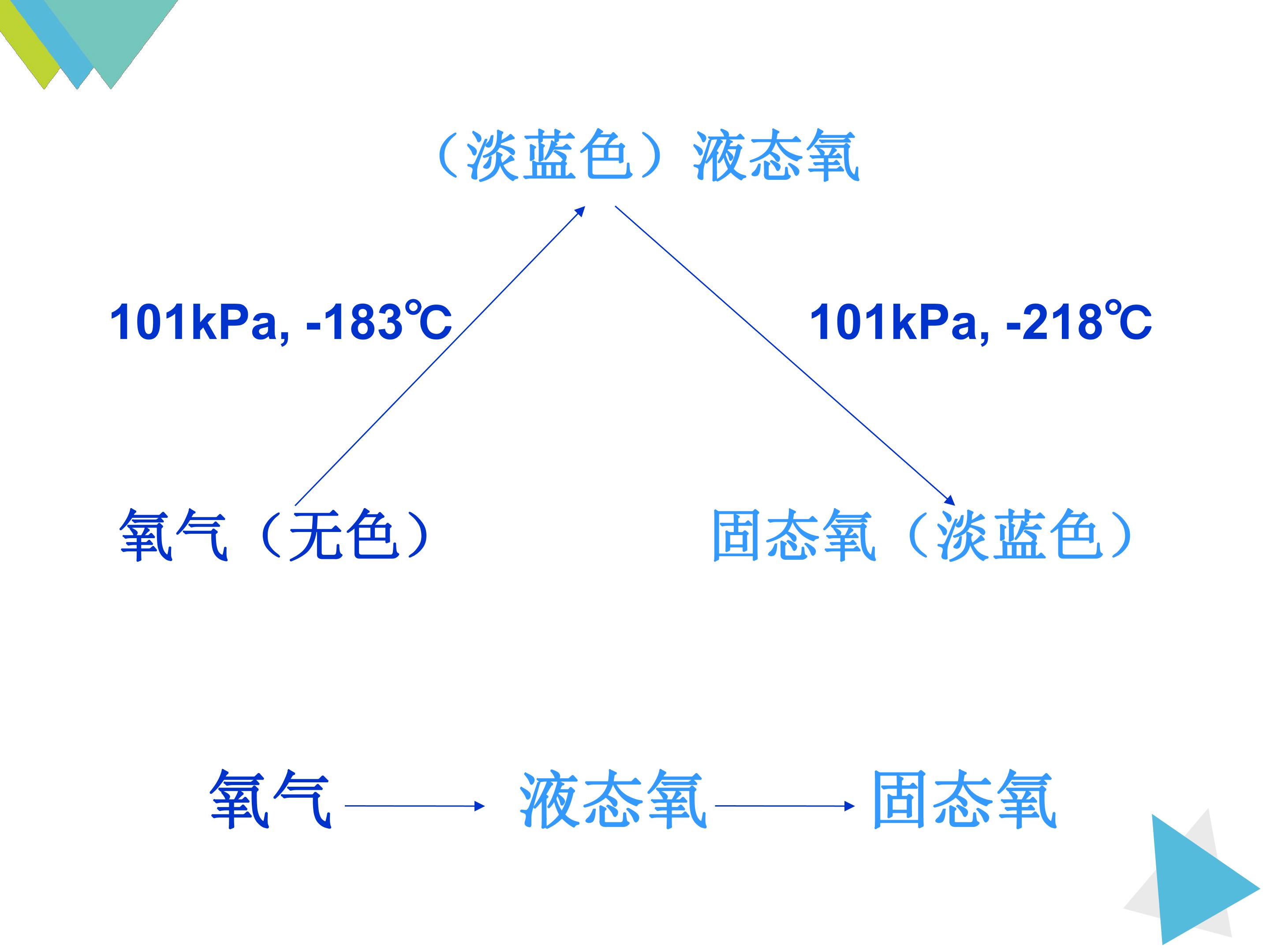 （淡蓝色）液态氧

101kPa, -183℃

101kPa, -218℃

氧气（无色）

固态氧（淡蓝色）

氧气 → 液态氧 → 固态氧